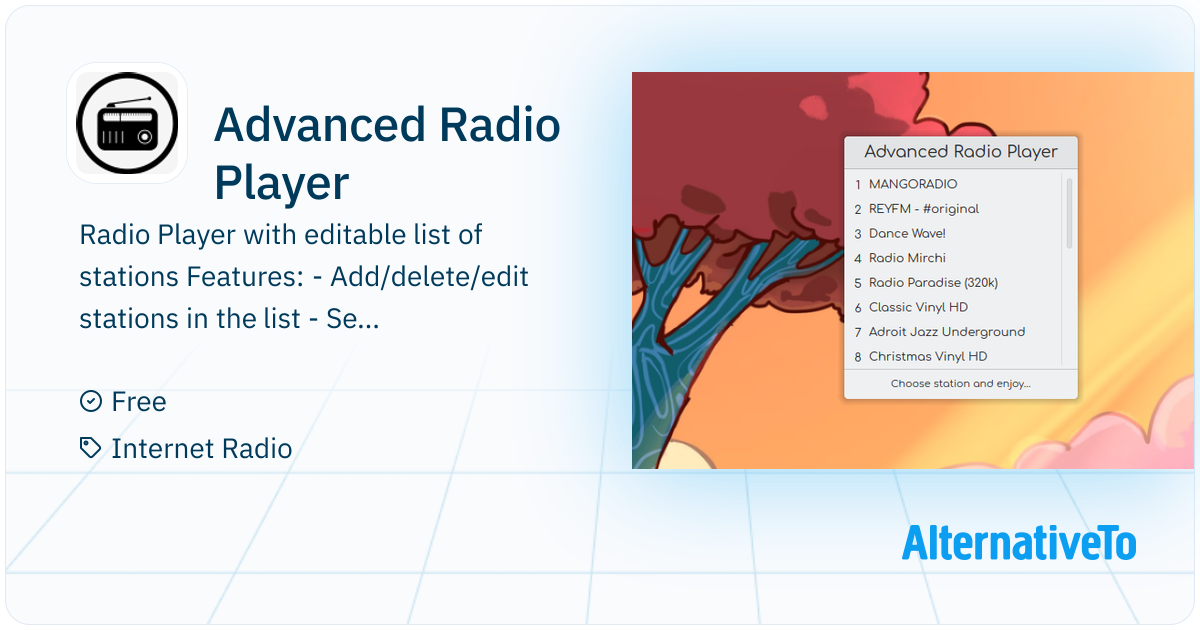 Advanced Radio Player

Radio Player with editable list of stations Features: - Add/delete/edit stations in the list - Se...

Free

Internet Radio

Advanced Radio Player

1 MANGORADIO
2 REYFM - #original
3 Dance Wave!
4 Radio Mirchi
5 Radio Paradise (320k)
6 Classic Vinyl HD
7 Adroit Jazz Underground
8 Christmas Vinyl HD

Choose station and enjoy...

AlternativeTo